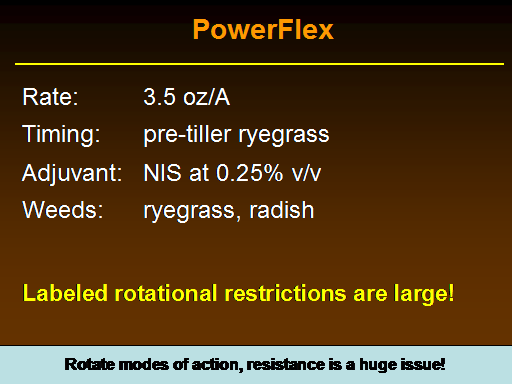 PowerFlex

Rate: 3.5 oz/A

Timing: pre-tiller ryegrass

Adjuvant: NIS at 0.25% v/v

Weeds: ryegrass, radish

Labeled rotational restrictions are large!

Rotate modes of action, resistance is a huge issue!